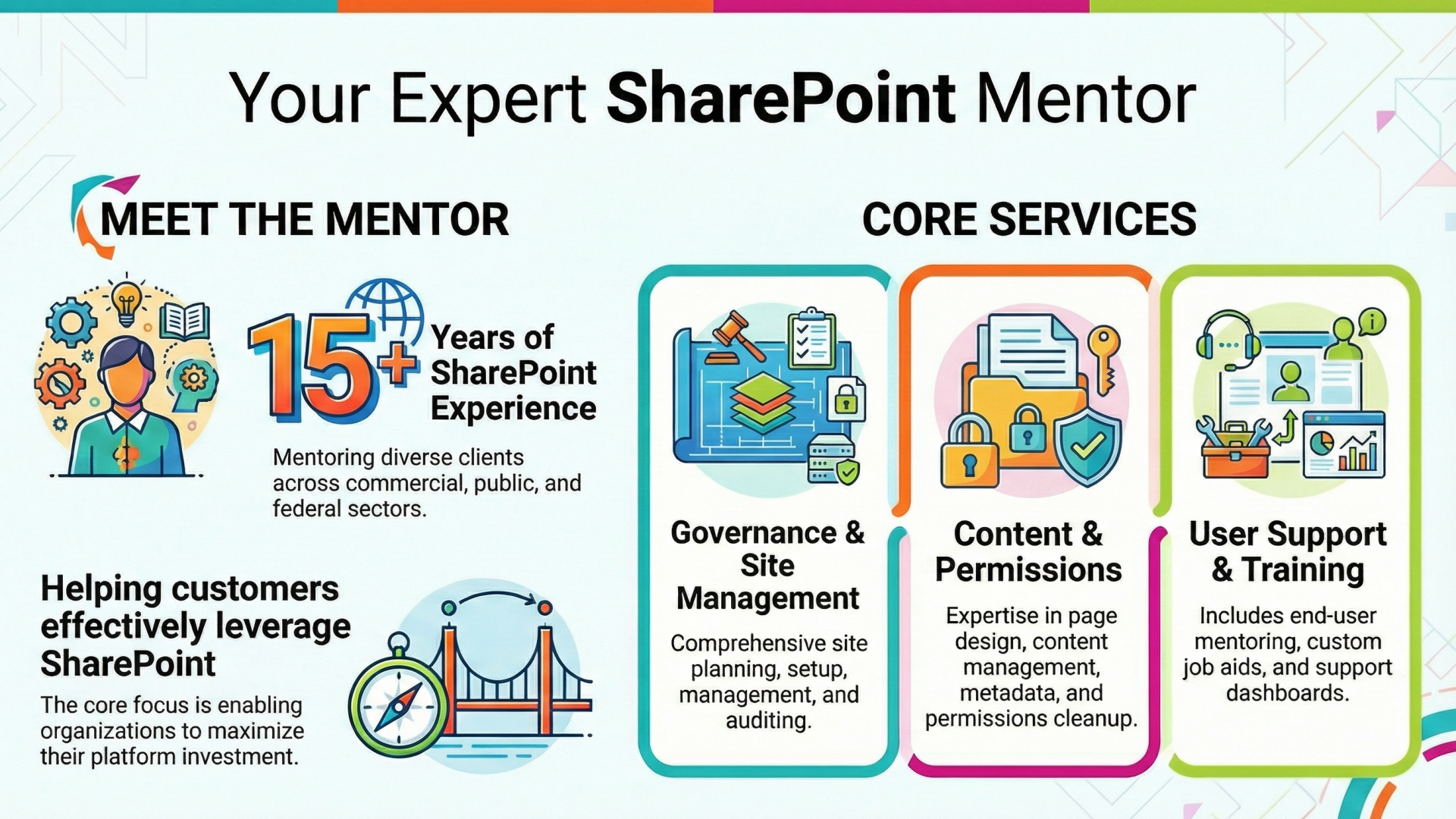 Your Expert SharePoint Mentor

MEET THE MENTOR

15+ Years of SharePoint Experience

Mentoring diverse clients across commercial, public, and federal sectors.

Helping customers effectively leverage SharePoint

The core focus is enabling organizations to maximize their platform investment.

CORE SERVICES

Governance & Site Management

Comprehensive site planning, setup, management, and auditing.

Content & Permissions

Expertise in page design, content management, metadata, and permissions cleanup.

User Support & Training

Includes end-user mentoring, custom job aids, and support dashboards.